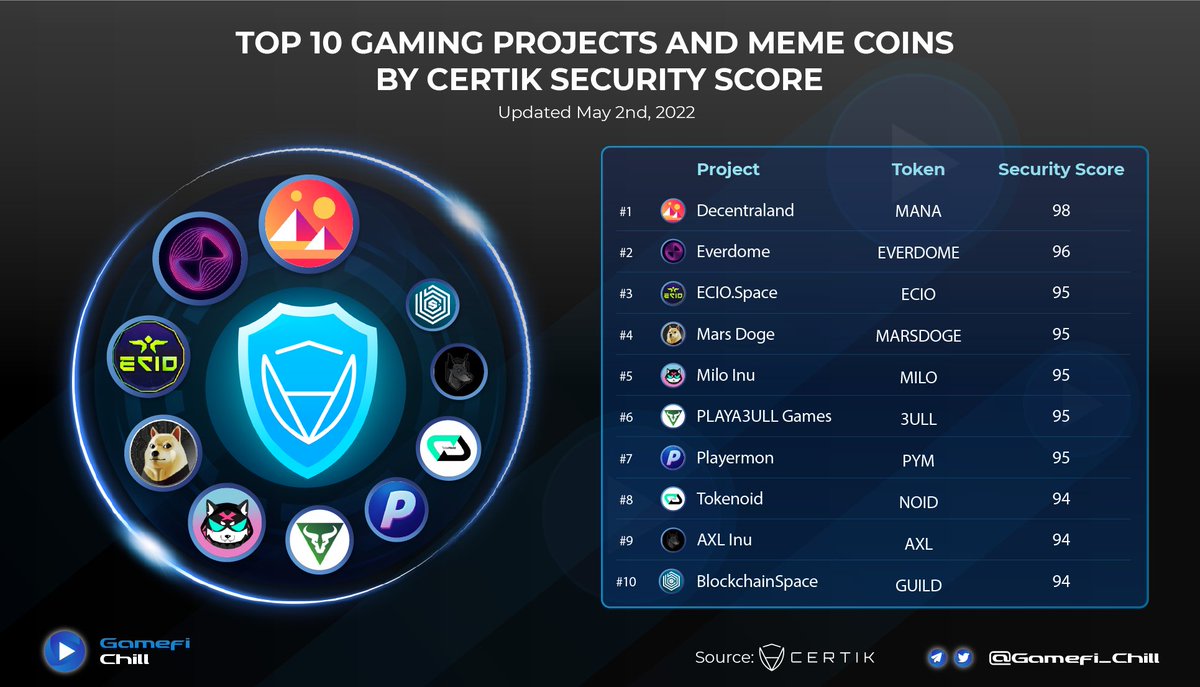 TOP 10 GAMING PROJECTS AND MEME COINS BY CERTIK SECURITY SCORE

Updated May 2nd, 2022

ECIO

| | Project | Token | Security Score |
|---|---|---|---|
| #1 | Decentraland | MANA | 98 |
| #2 | Everdome | EVERDOME | 96 |
| #3 | ECIO.Space | ECIO | 95 |
| #4 | Mars Doge | MARSDOGE | 95 |
| #5 | Milo Inu | MILO | 95 |
| #6 | PLAYA3ULL Games | 3ULL | 95 |
| #7 | Playermon | PYM | 95 |
| #8 | Tokenoid | NOID | 94 |
| #9 | AXL Inu | AXL | 94 |
| #10 | BlockchainSpace | GUILD | 94 |

Gamefi Chill

Source: CERTIK

@Gamefi_Chill